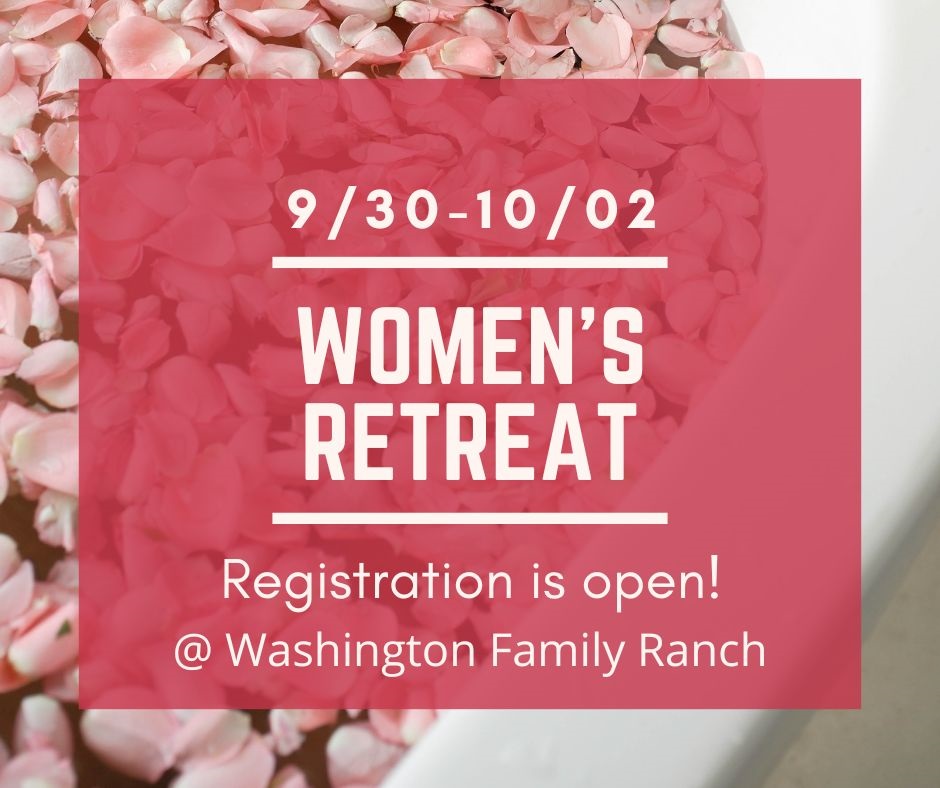 9/30-10/02

WOMEN'S RETREAT

Registration is open!
@ Washington Family Ranch